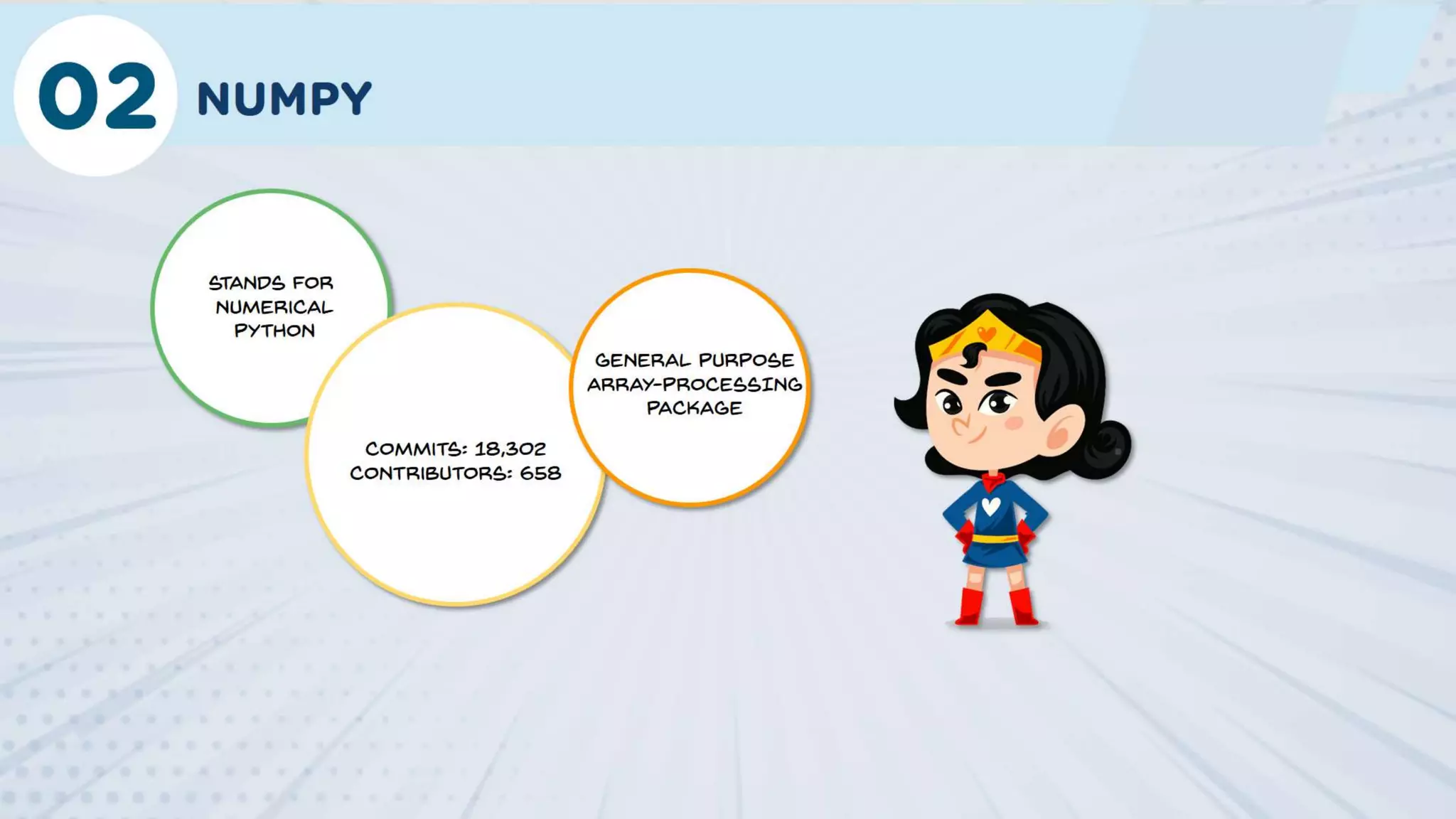 02 NUMPY

STANDS FOR NUMERICAL PYTHON

COMMITS: 18,302
CONTRIBUTORS: 658

GENERAL PURPOSE ARRAY-PROCESSING PACKAGE